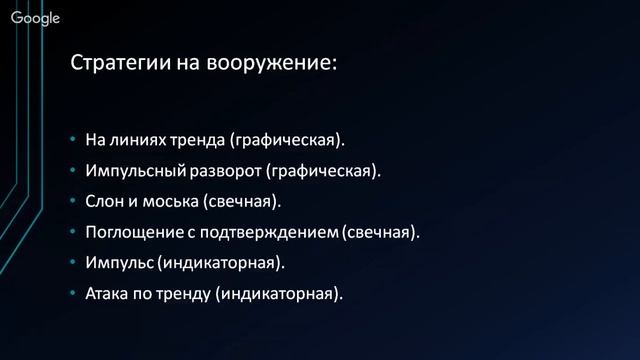 Google

Стратегии на вооружение:

• На линиях тренда (графическая).
• Импульсный разворот (графическая).
• Слон и моська (свечная).
• Поглощение с подтверждением (свечная).
• Импульс (индикаторная).
• Атака по тренду (индикаторная).